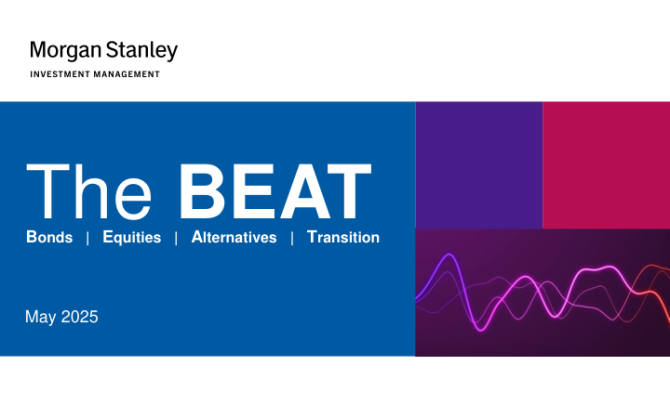 Morgan Stanley
INVESTMENT MANAGEMENT

The BEAT
Bonds | Equities | Alternatives | Transition

May 2025